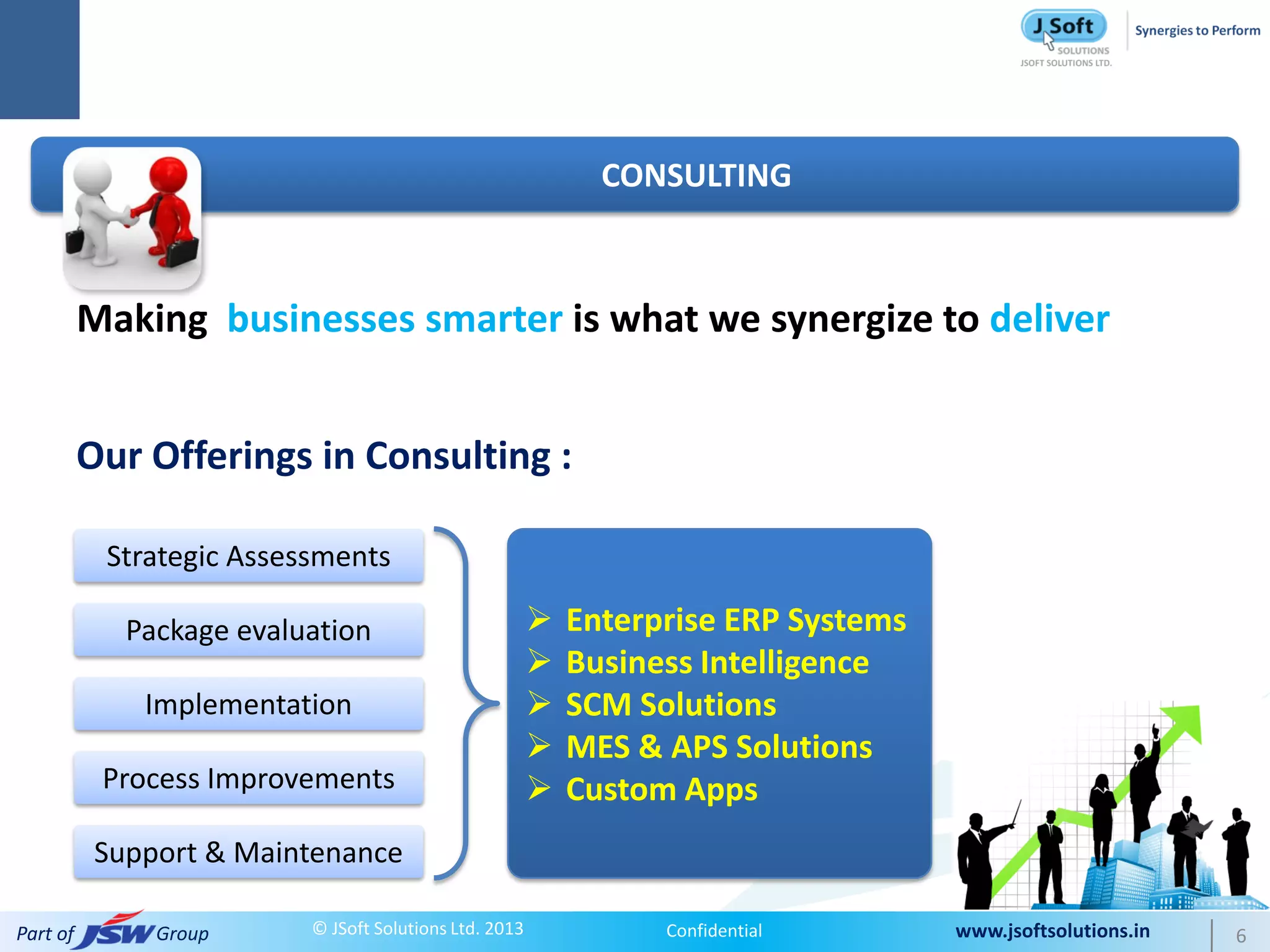 J Soft SOLUTIONS
JSOFT SOLUTIONS LTD.
Synergies to Perform

CONSULTING

Making businesses smarter is what we synergize to deliver

Our Offerings in Consulting :

Strategic Assessments

Package evaluation

Implementation

Process Improvements

Support & Maintenance

➢ Enterprise ERP Systems
➢ Business Intelligence
➢ SCM Solutions
➢ MES & APS Solutions
➢ Custom Apps

Part of JSW Group
© JSoft Solutions Ltd. 2013
Confidential
www.jsoftsolutions.in
6